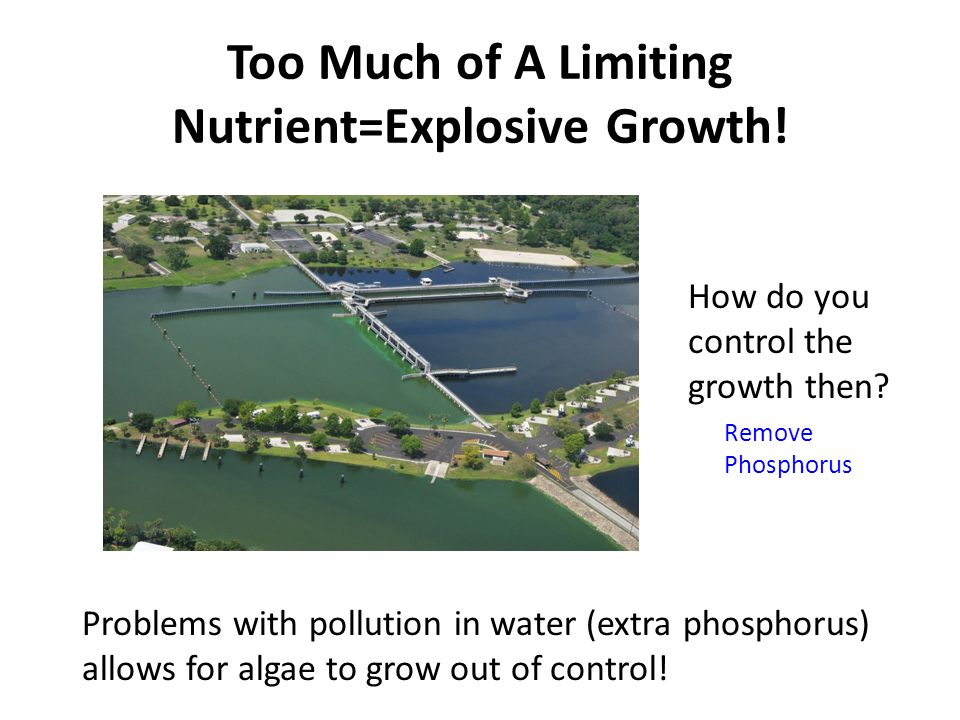 Too Much of A Limiting Nutrient=Explosive Growth!

How do you control the growth then?

Remove Phosphorus

Problems with pollution in water (extra phosphorus) allows for algae to grow out of control!